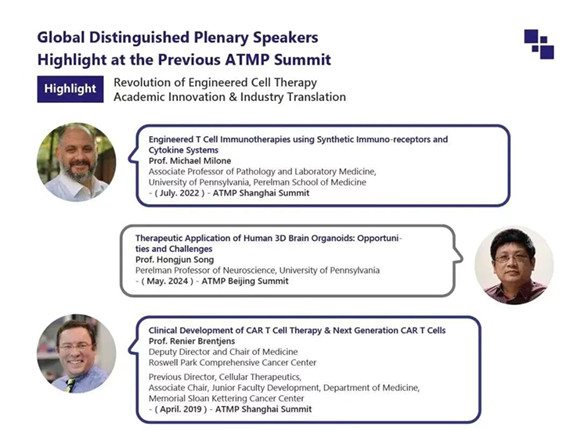 Global Distinguished Plenary Speakers
Highlight at the Previous ATMP Summit

Highlight

Revolution of Engineered Cell Therapy
Academic Innovation & Industry Translation

Engineered T Cell Immunotherapies using Synthetic Immuno-receptors and Cytokine Systems
Prof. Michael Milone
Associate Professor of Pathology and Laboratory Medicine,
University of Pennsylvania, Perelman School of Medicine
- ( July. 2022 ) - ATMP Shanghai Summit

Therapeutic Application of Human 3D Brain Organoids: Opportunities and Challenges
Prof. Hongjun Song
Perelman Professor of Neuroscience, University of Pennsylvania
- ( May. 2024 ) - ATMP Beijing Summit

Clinical Development of CAR T Cell Therapy & Next Generation CAR T Cells
Prof. Renier Brentjens
Deputy Director and Chair of Medicine
Roswell Park Comprehensive Cancer Center

Previous Director, Cellular Therapeutics,
Associate Chair, Junior Faculty Development, Department of Medicine,
Memorial Sloan Kettering Cancer Center
- ( April. 2019 ) - ATMP Shanghai Summit